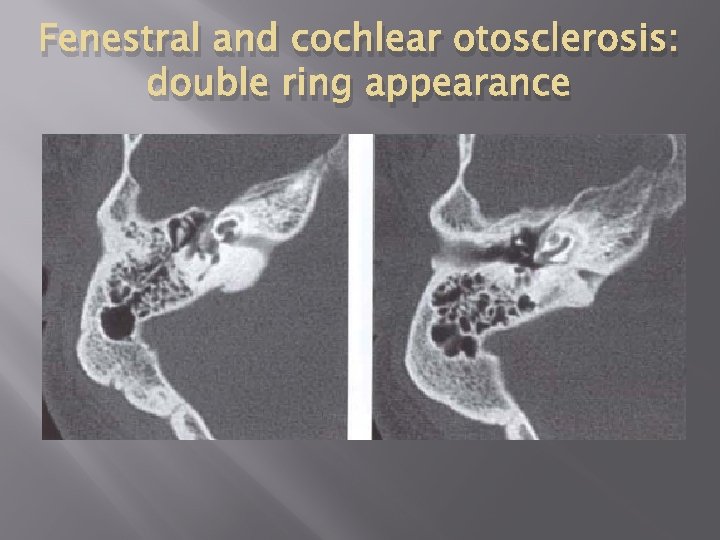 Fenestral and cochlear otosclerosis: double ring appearance